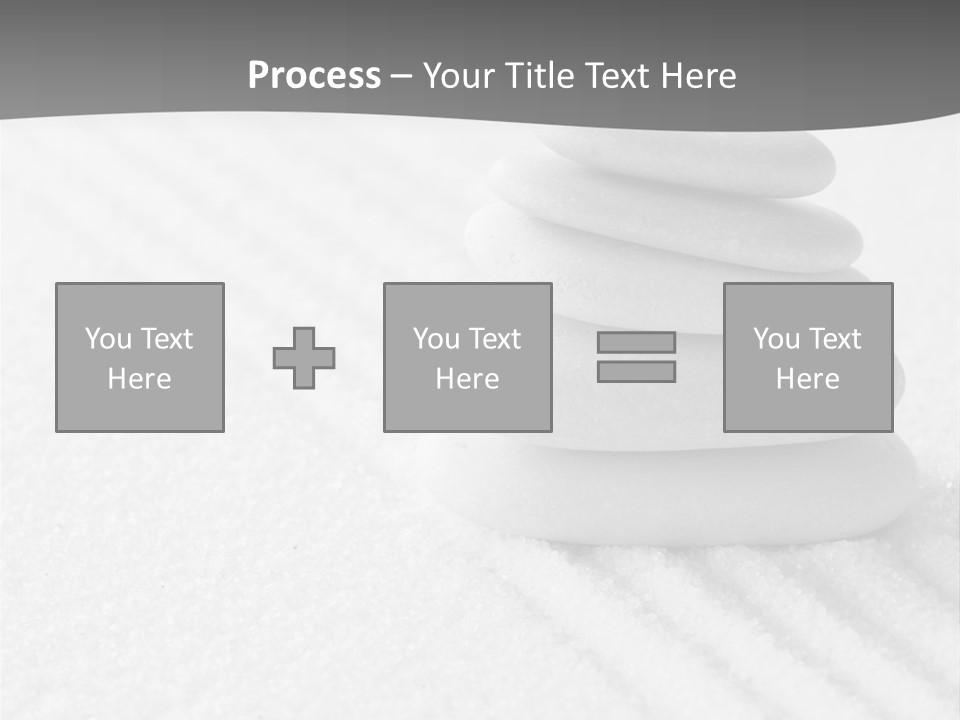 Process – Your Title Text Here

You Text Here

You Text Here

You Text Here